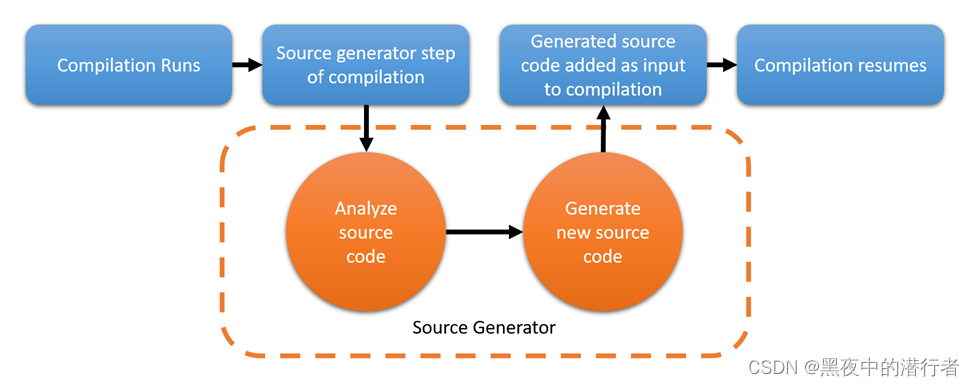 Compilation Runs

Source generator step of compilation

Generated source code added as input to compilation

Compilation resumes

Analyze source code

Generate new source code

Source Generator

CSDN @黑夜中的潜行者